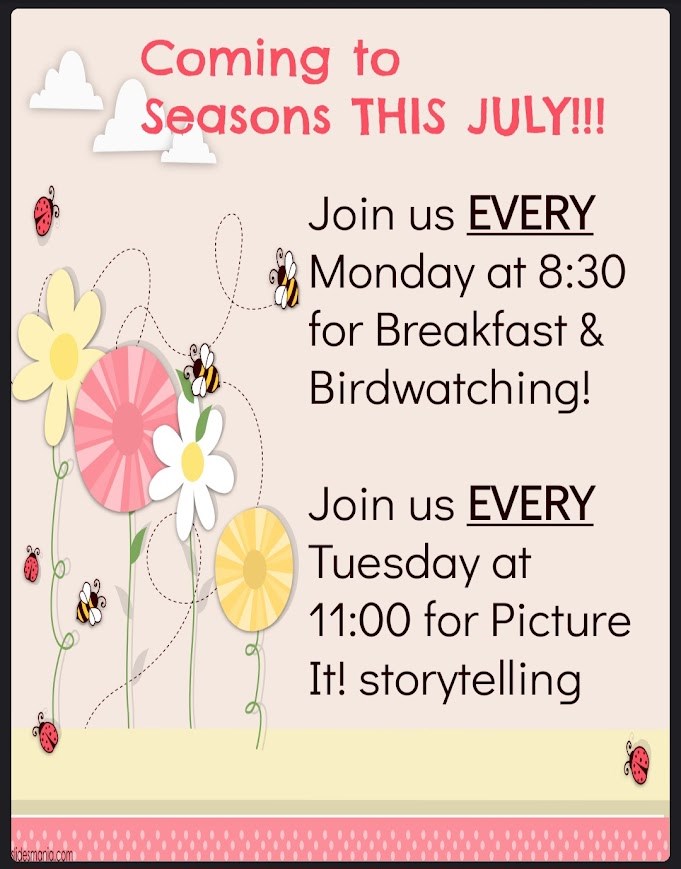 Coming to Seasons THIS JULY!!!

Join us EVERY Monday at 8:30 for Breakfast & Birdwatching!

Join us EVERY Tuesday at 11:00 for Picture It! storytelling

slidesmania.com